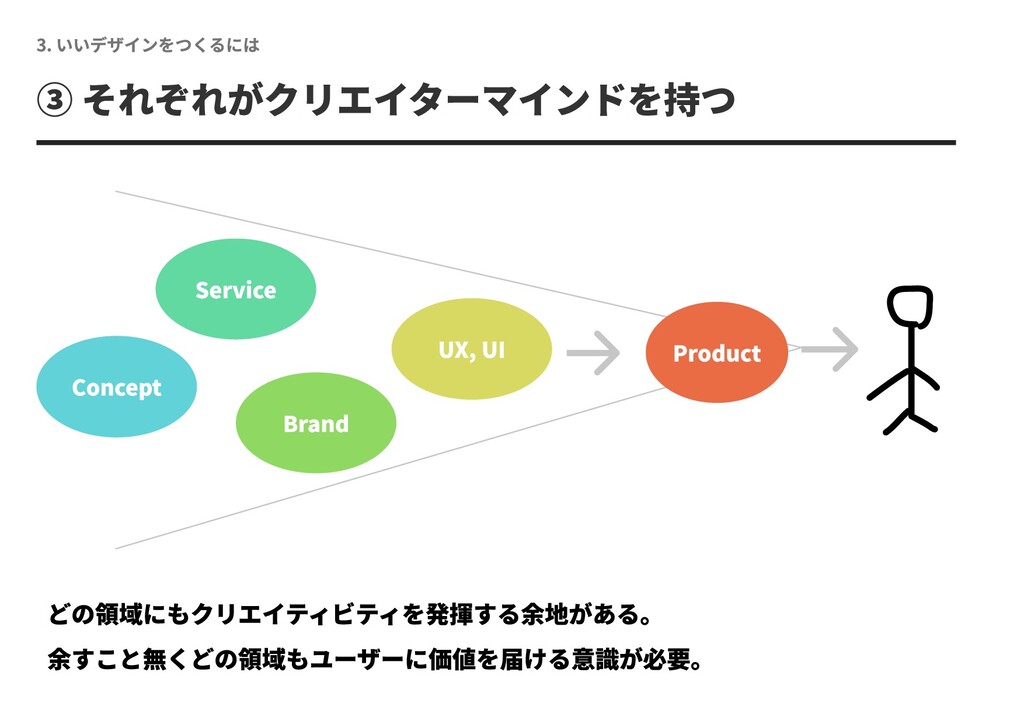 3. いいデザインをつくるには

③ それぞれがクリエイターマインドを持つ

Service

Concept

Brand

UX, UI

Product

どの領域にもクリエイティビティを発揮する余地がある。
余すこと無くどの領域もユーザーに価値を届ける意識が必要。